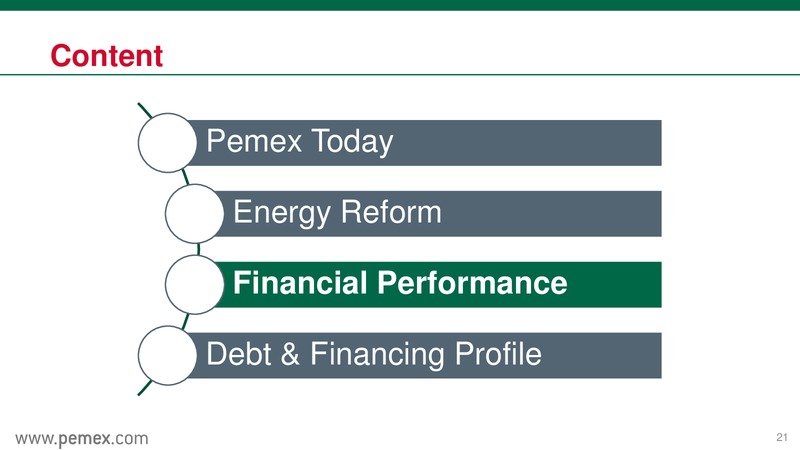 Content

Pemex Today

Energy Reform

Financial Performance

Debt & Financing Profile

www.pemex.com

21